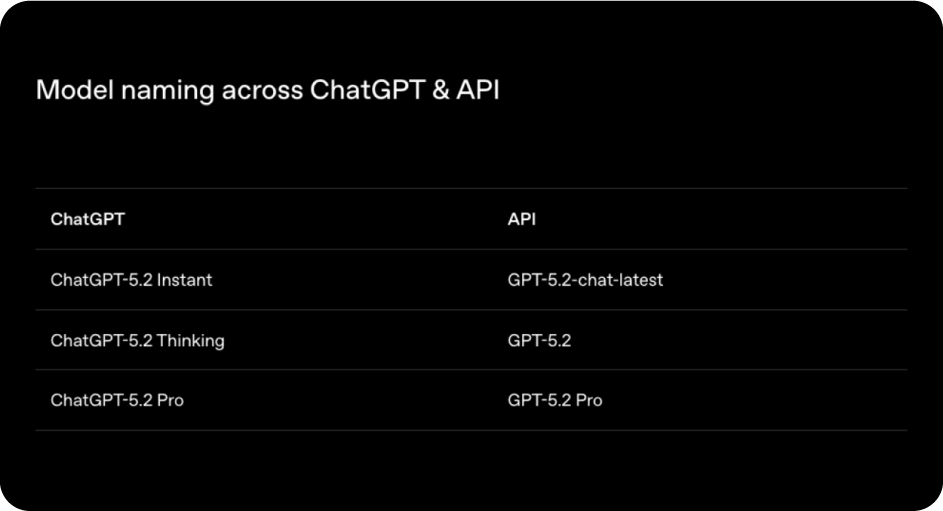 Model naming across ChatGPT & API

| ChatGPT | API |
|---|---|
| ChatGPT-5.2 Instant | GPT-5.2-chat-latest |
| ChatGPT-5.2 Thinking | GPT-5.2 |
| ChatGPT-5.2 Pro | GPT-5.2 Pro |